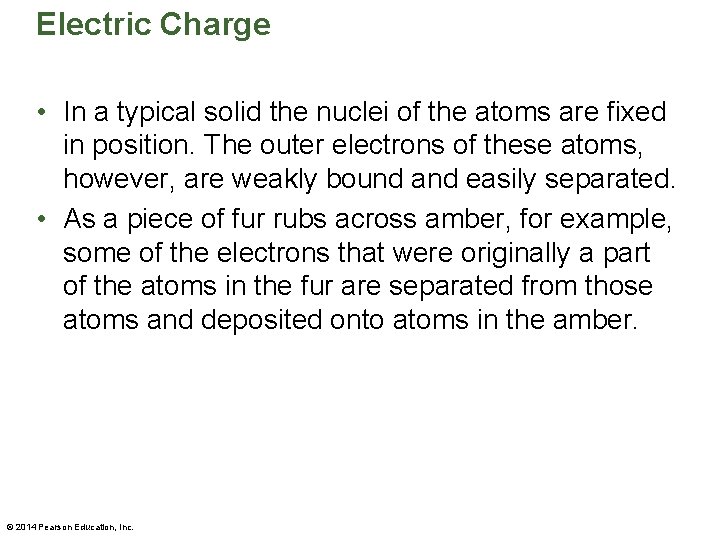 Electric Charge

• In a typical solid the nuclei of the atoms are fixed in position. The outer electrons of these atoms, however, are weakly bound and easily separated.

• As a piece of fur rubs across amber, for example, some of the electrons that were originally a part of the atoms in the fur are separated from those atoms and deposited onto atoms in the amber.

© 2014 Pearson Education, Inc.